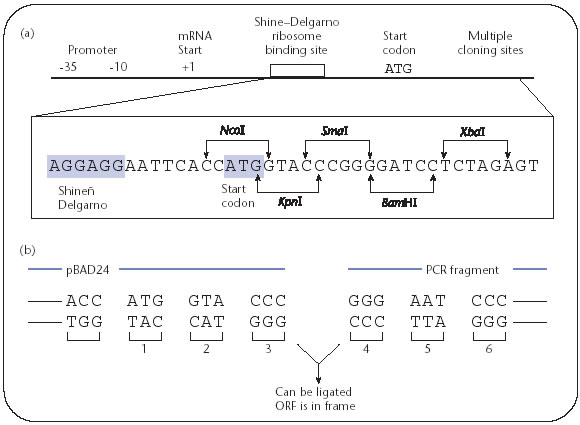 (a)

Promoter
-35 -10

mRNA
Start
+1

Shine–Delgarno
ribosome
binding site

Start
codon
ATG

Multiple
cloning sites

NcoI
SmaI
XbaI

AGGAGGAATTCACCATGGTACCCGGGGATCCTCTAGAGT

Shineñ
Delgarno

Start
codon

KpnI
BamHI

(b)

pBAD24
PCR fragment

ACC ATG GTA CCC GGG AAT CCC
TGG TAC CAT GGG CCC TTA GGG

1 2 3 4 5 6

Can be ligated
ORF is in frame